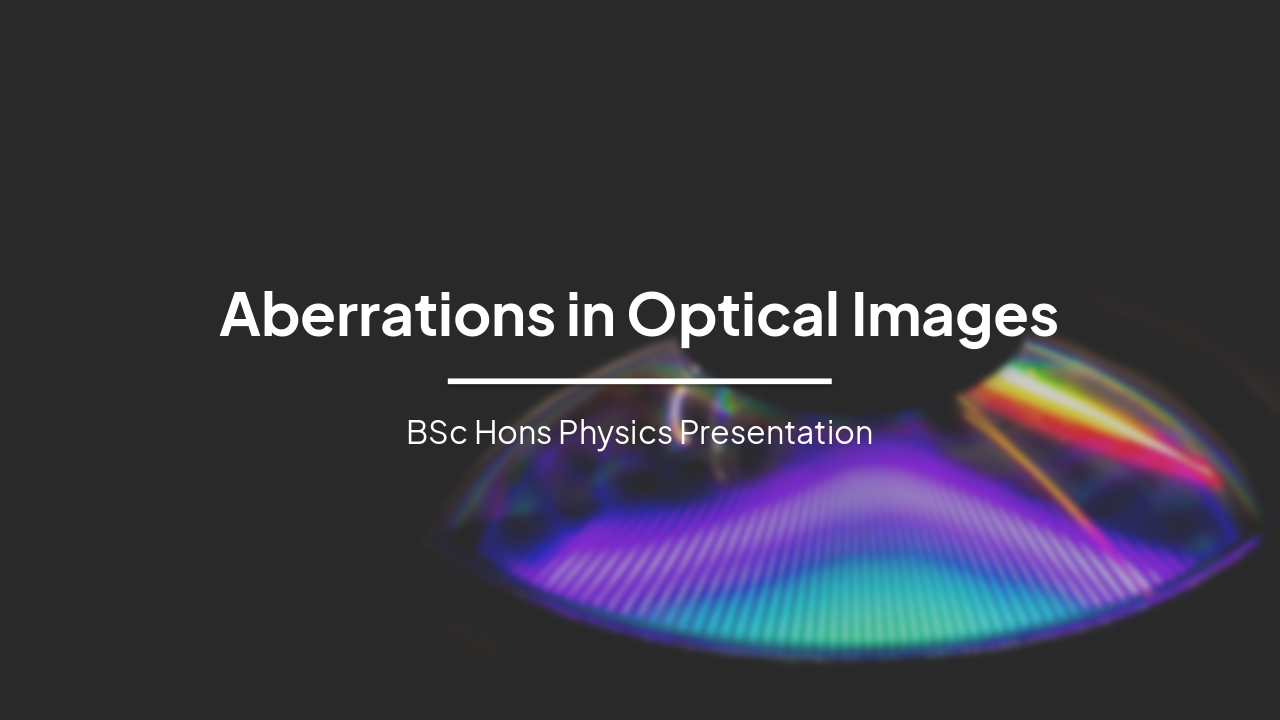 Aberrations in Optical Images

BSc Hons Physics Presentation